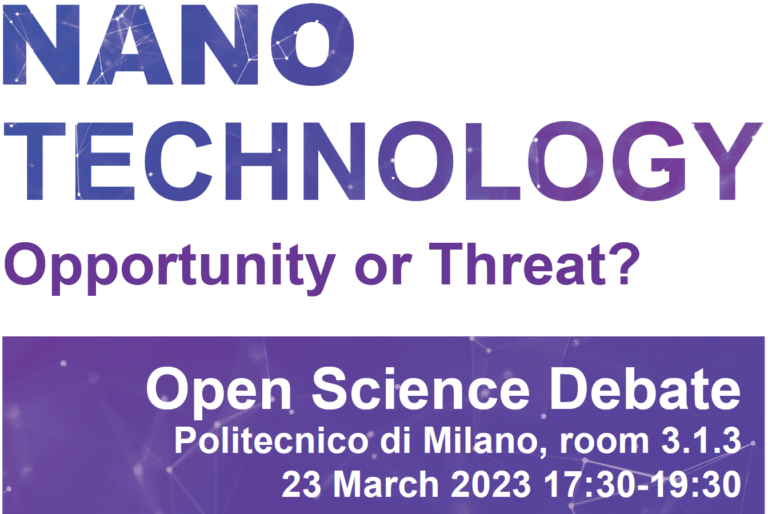 NANO
TECHNOLOGY
Opportunity or Threat?

Open Science Debate
Politecnico di Milano, room 3.1.3
23 March 2023 17:30-19:30